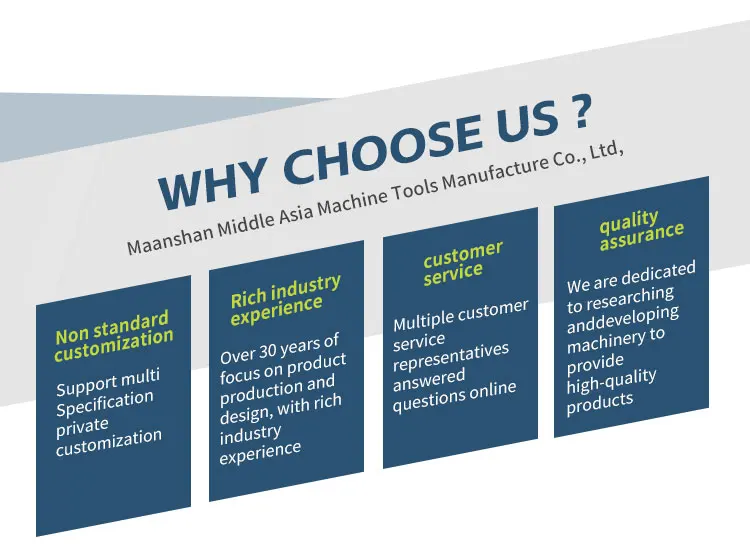 WHY CHOOSE US ?

Maanshan Middle Asia Machine Tools Manufacture Co., Ltd,

Non standard customization

Support multi Specification private customization

Rich industry experience

Over 30 years of focus on product production and design, with rich industry experience

customer service

Multiple customer service representatives answered questions online

quality assurance

We are dedicated to researching anddeveloping machinery to provide high-quality products